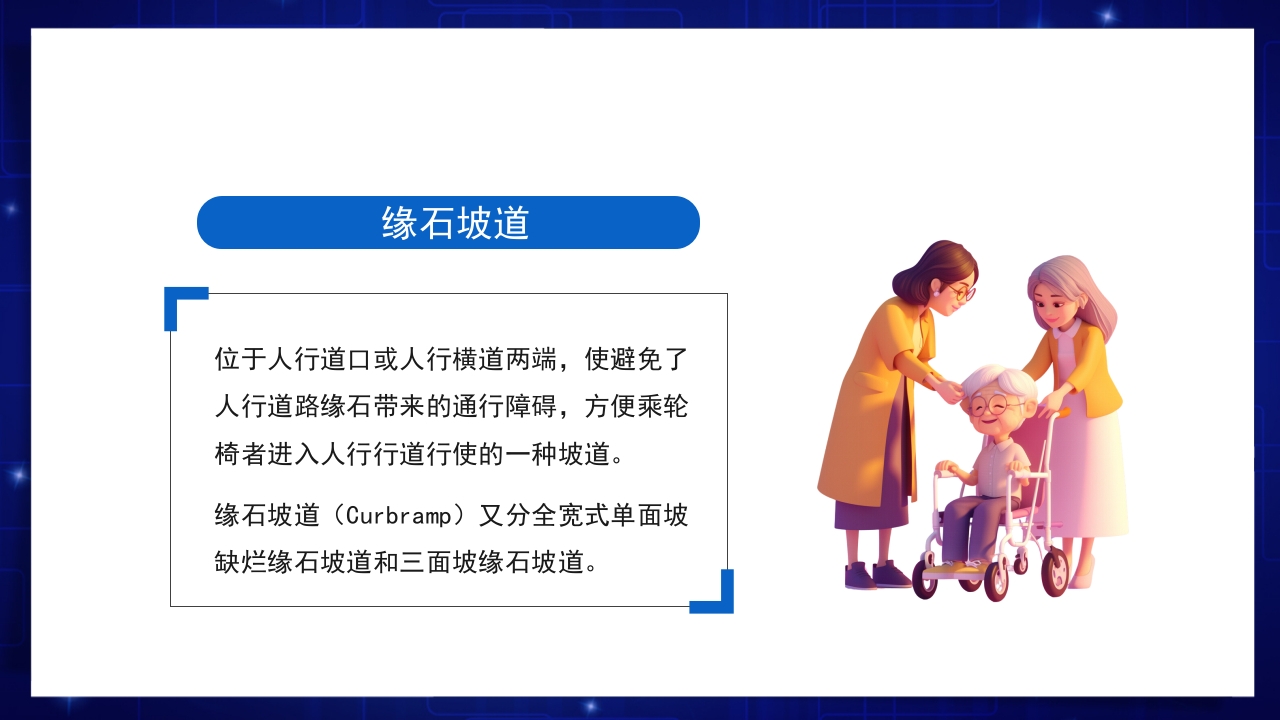 缘石坡道

位于人行道口或人行横道两端，使避免了人行道路缘石带来的通行障碍，方便乘轮椅者进入人行行道行使的一种坡道。

缘石坡道（Curbramp）又分全宽式单面坡缺烂缘石坡道和三面坡缘石坡道。